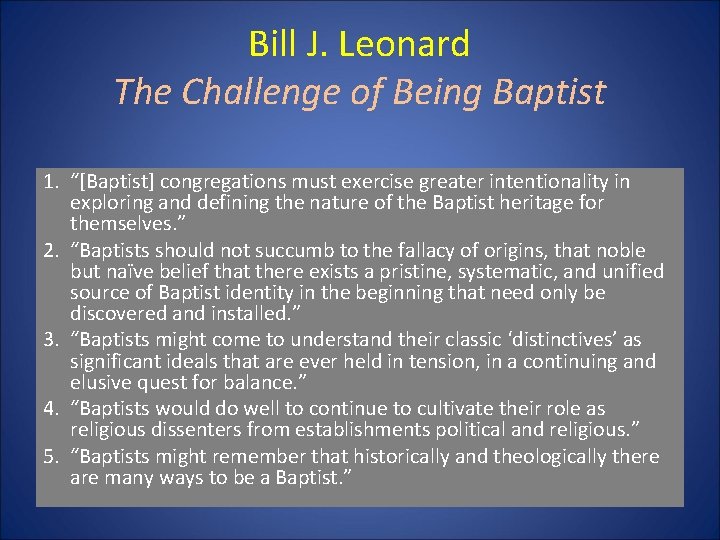 Bill J. Leonard
The Challenge of Being Baptist

1. “[Baptist] congregations must exercise greater intentionality in exploring and defining the nature of the Baptist heritage for themselves.”
2. “Baptists should not succumb to the fallacy of origins, that noble but naïve belief that there exists a pristine, systematic, and unified source of Baptist identity in the beginning that need only be discovered and installed.”
3. “Baptists might come to understand their classic ‘distinctives’ as significant ideals that are ever held in tension, in a continuing and elusive quest for balance.”
4. “Baptists would do well to continue to cultivate their role as religious dissenters from establishments political and religious.”
5. “Baptists might remember that historically and theologically there are many ways to be a Baptist.”